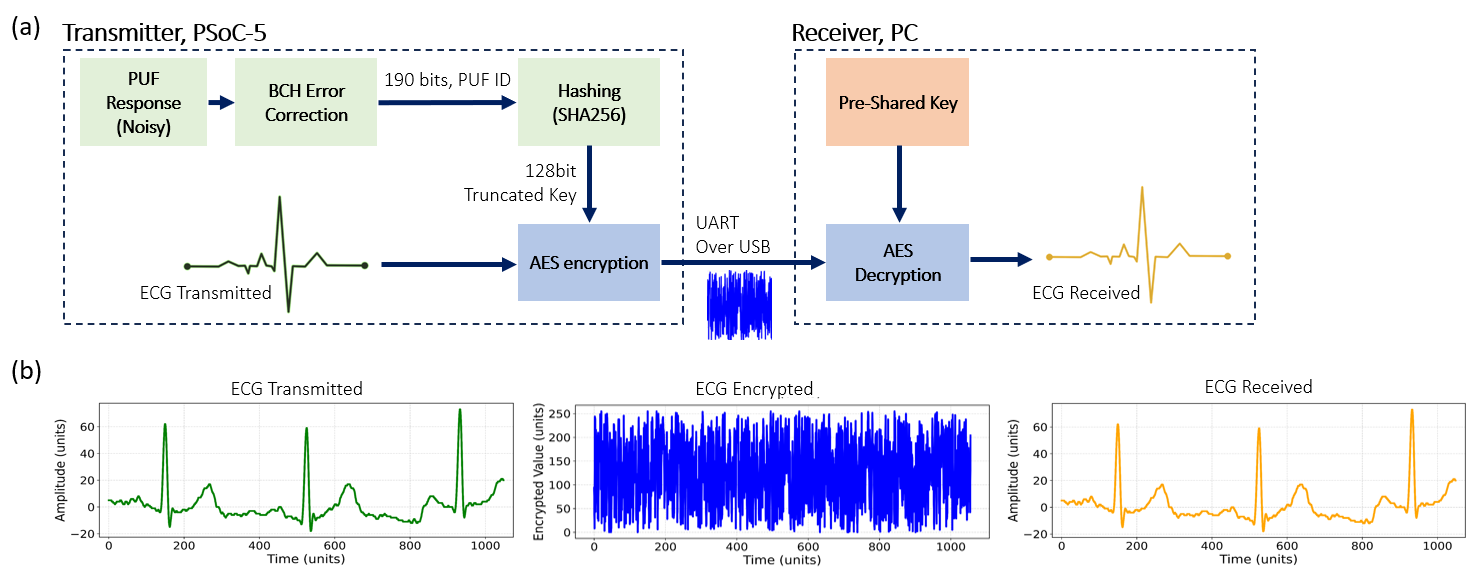 (a)

Transmitter, PSoC-5

PUF Response (Noisy)

BCH Error Correction

190 bits, PUF ID

Hashing (SHA256)

128bit Truncated Key

ECG Transmitted

AES encryption

UART Over USB

Receiver, PC

Pre-Shared Key

AES Decryption

ECG Received

(b)

ECG Transmitted

Amplitude (units)

60
40
20
0
−20

0 200 400 600 800 1000
Time (units)

ECG Encrypted

Encrypted Value (units)

250
200
150
100
50
0

0 200 400 600 800 1000
Time (units)

ECG Received

Amplitude (units)

60
40
20
0
−20

0 200 400 600 800 1000
Time (units)